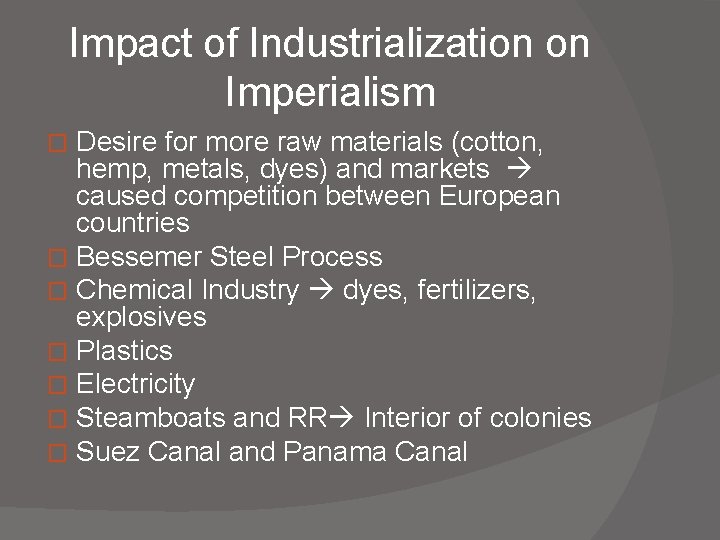 Impact of Industrialization on Imperialism

Desire for more raw materials (cotton, hemp, metals, dyes) and markets → caused competition between European countries

Bessemer Steel Process

Chemical Industry → dyes, fertilizers, explosives

Plastics

Electricity

Steamboats and RR→ Interior of colonies

Suez Canal and Panama Canal